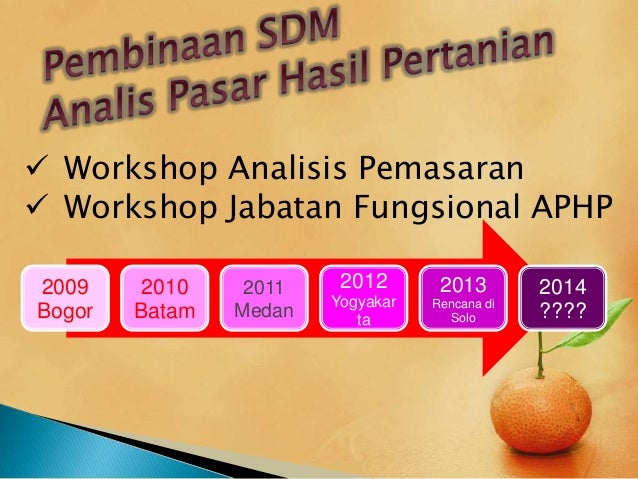 Pembinaan SDM
Analis Pasar Hasil Pertanian

✓ Workshop Analisis Pemasaran
✓ Workshop Jabatan Fungsional APHP

2009 Bogor

2010 Batam

2011 Medan

2012 Yogyakarta

2013 Rencana di Solo

2014 ????